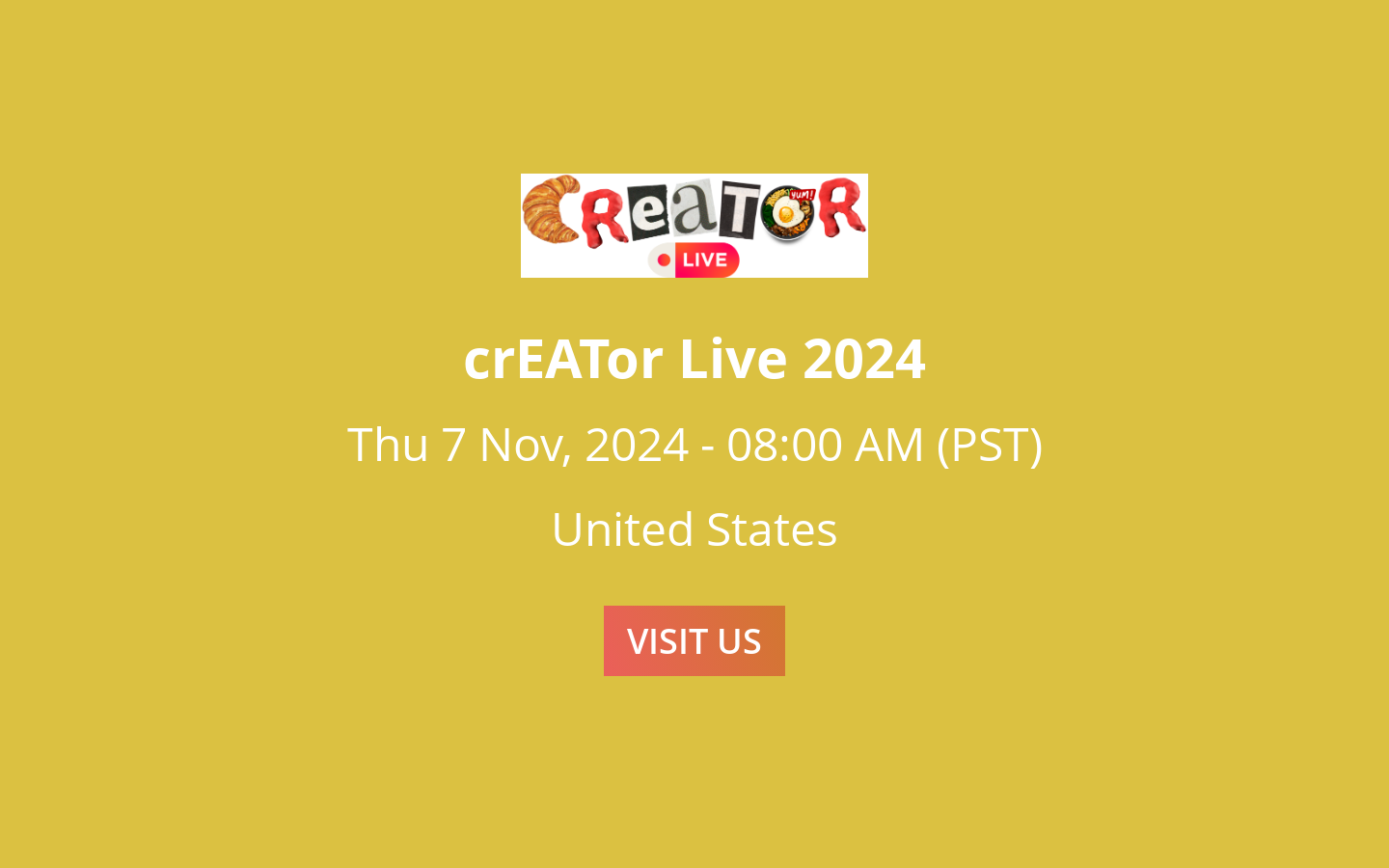 CReaTOR
YUM!
LIVE

crEATor Live 2024

Thu 7 Nov, 2024 - 08:00 AM (PST)

United States

VISIT US